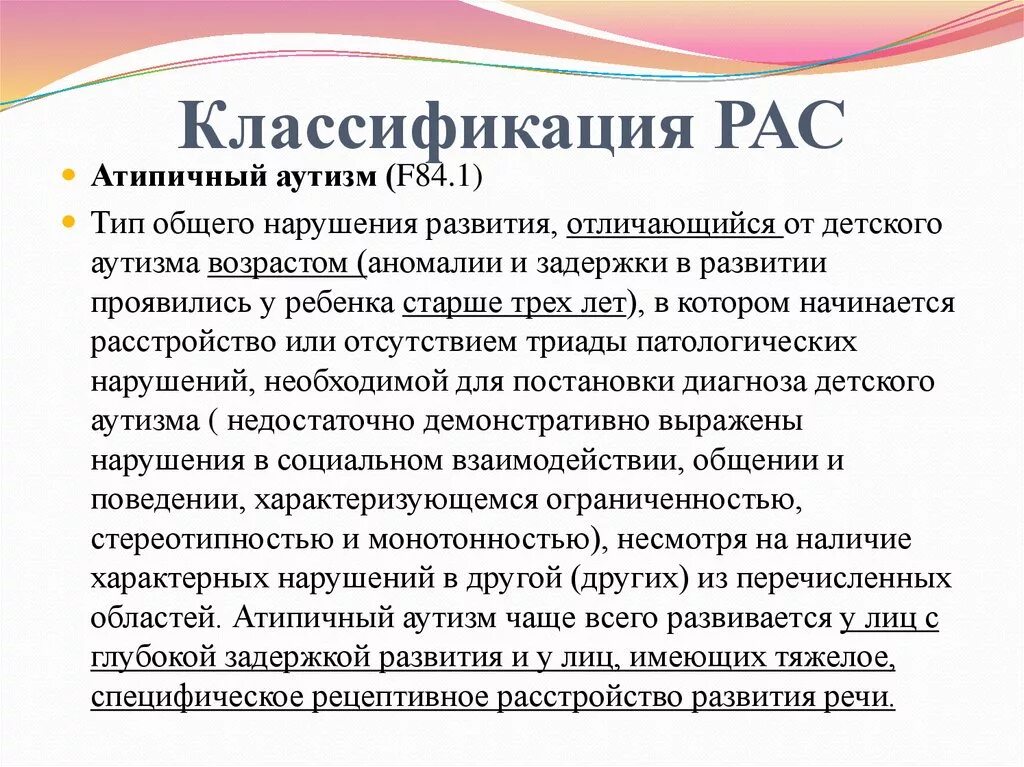 Классификация РАС

Атипичный аутизм (F84.1)

Тип общего нарушения развития, отличающийся от детского аутизма возрастом (аномалии и задержки в развитии проявились у ребенка старше трех лет), в котором начинается расстройство или отсутствием триады патологических нарушений, необходимой для постановки диагноза детского аутизма ( недостаточно демонстративно выражены нарушения в социальном взаимодействии, общении и поведении, характеризующемся ограниченностью, стереотипностью и монотонностью), несмотря на наличие характерных нарушений в другой (других) из перечисленных областей. Атипичный аутизм чаще всего развивается у лиц с глубокой задержкой развития и у лиц, имеющих тяжелое, специфическое рецептивное расстройство развития речи.